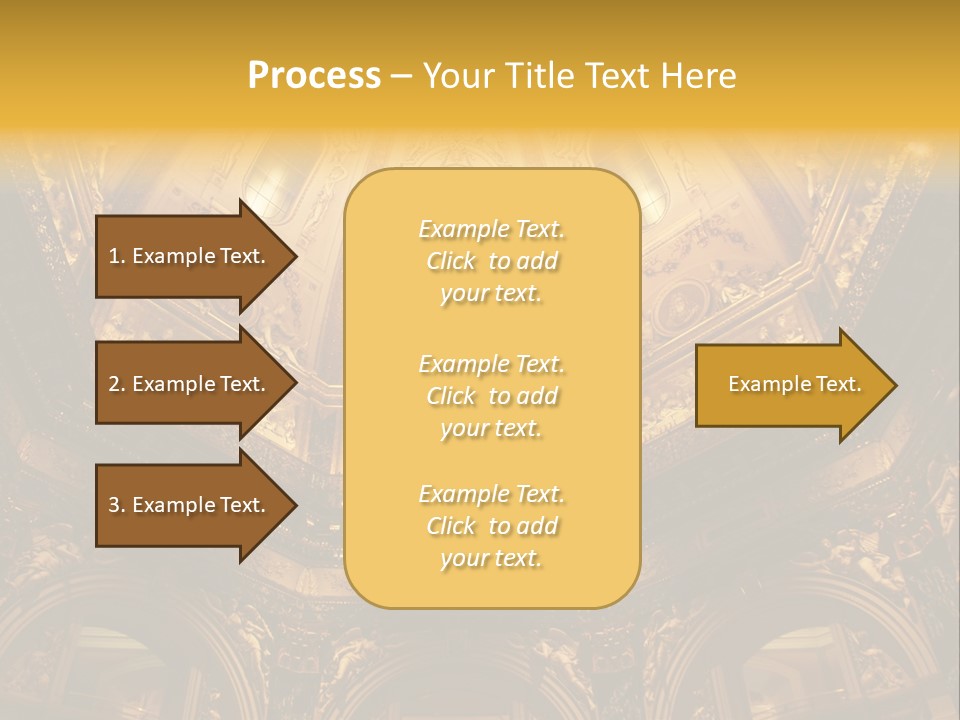 Process – Your Title Text Here

1. Example Text.

2. Example Text.

3. Example Text.

Example Text. Click to add your text.

Example Text. Click to add your text.

Example Text. Click to add your text.

Example Text.